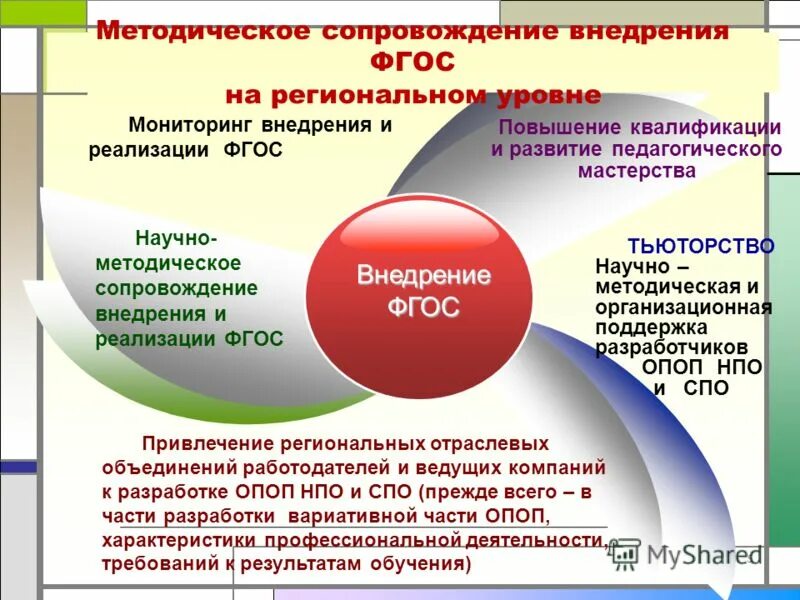 Методическое сопровождение внедрения ФГОС на региональном уровне

Мониторинг внедрения и реализации ФГОС

Повышение квалификации и развитие педагогического мастерства

Научно-методическое сопровождение внедрения и реализации ФГОС

Внедрение ФГОС

ТЬЮТОРСТВО
Научно – методическая и организационная поддержка разработчиков ОПОП НПО и СПО

Привлечение региональных отраслевых объединений работодателей и ведущих компаний к разработке ОПОП НПО и СПО (прежде всего – в части разработки вариативной части ОПОП, характеристики профессиональной деятельности, требований к результатам обучения)

MyShared